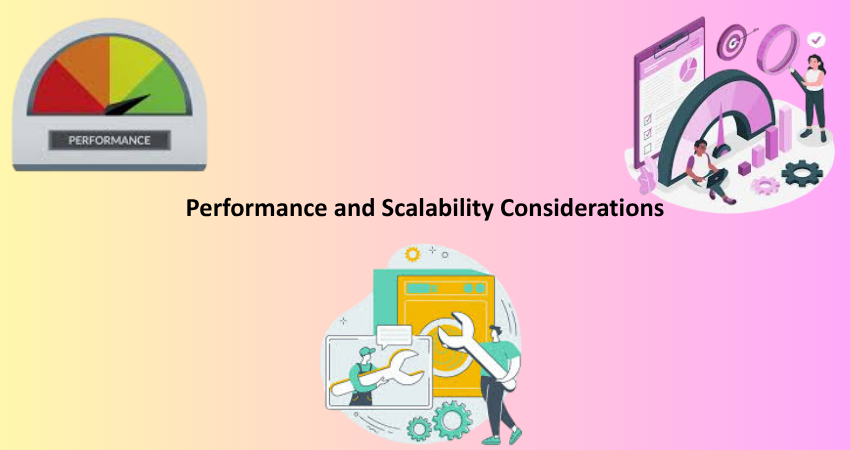 PERFORMANCE

Performance and Scalability Considerations